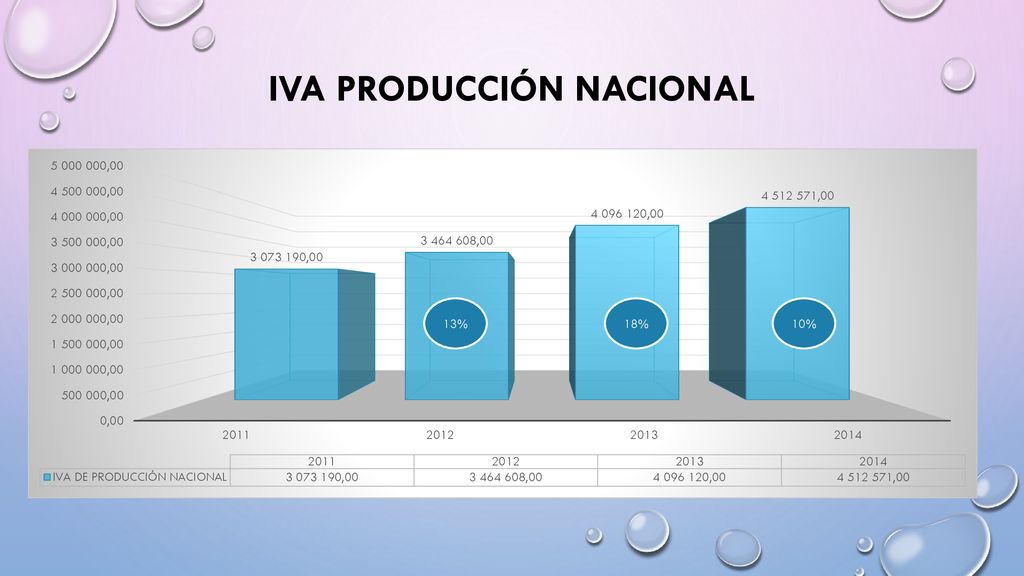 IVA PRODUCCIÓN NACIONAL

5 000 000,00
4 500 000,00
4 000 000,00
3 500 000,00
3 000 000,00
2 500 000,00
2 000 000,00
1 500 000,00
1 000 000,00
500 000,00
0,00

3 073 190,00
3 464 608,00
4 096 120,00
4 512 571,00

13%
18%
10%

2011
2012
2013
2014

| | 2011 | 2012 | 2013 | 2014 |
|---|---|---|---|---|
| IVA DE PRODUCCIÓN NACIONAL | 3 073 190,00 | 3 464 608,00 | 4 096 120,00 | 4 512 571,00 |